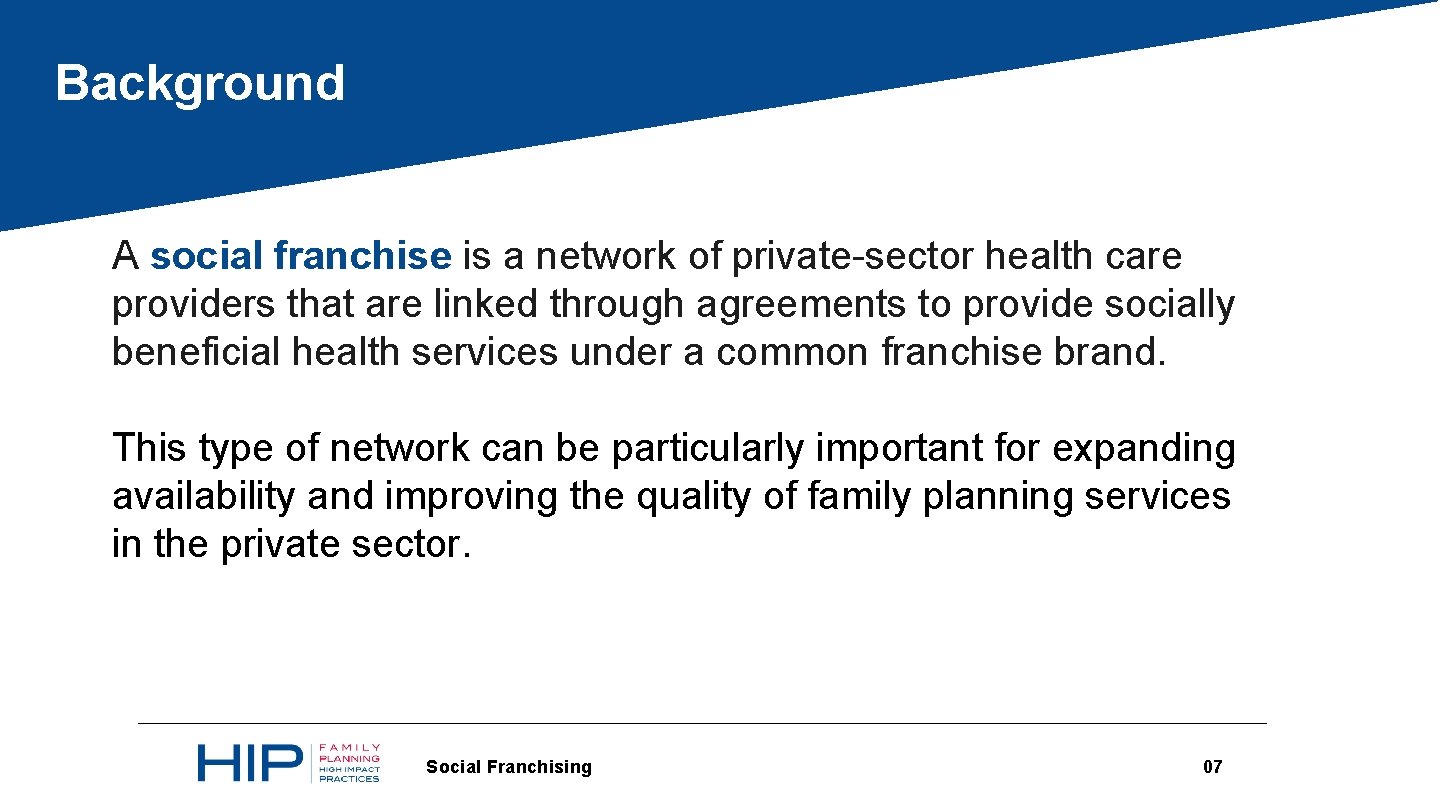 Background

A social franchise is a network of private-sector health care providers that are linked through agreements to provide socially beneficial health services under a common franchise brand.

This type of network can be particularly important for expanding availability and improving the quality of family planning services in the private sector.

HIP FAMILY PLANNING HIGH IMPACT PRACTICES

Social Franchising

07